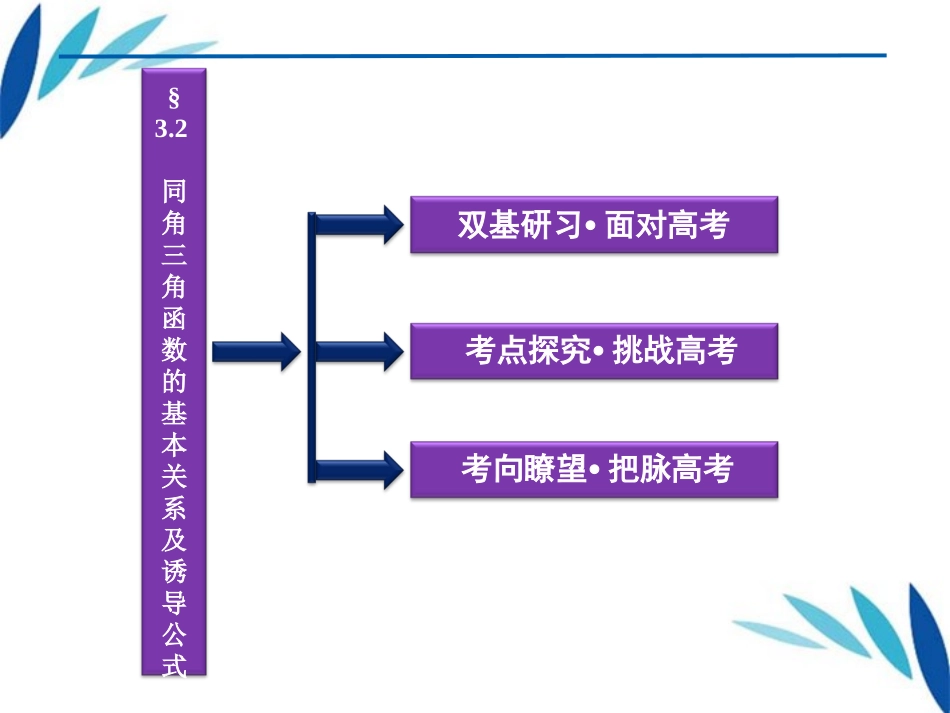 §3.2 同角三角函数的基本关系及诱导公式

双基研习• 面对高考

考点探究• 挑战高考

考向瞭望• 把脉高考